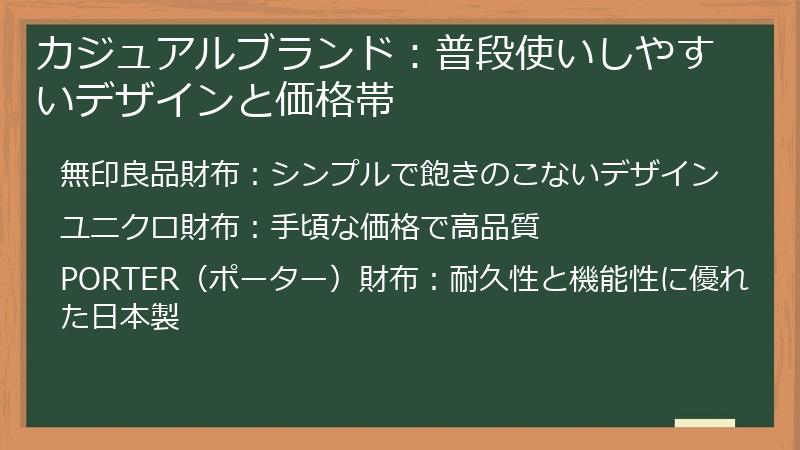 カジュアルブランド：普段使いしやすいデザインと価格帯

無印良品財布：シンプルで飽きのこないデザイン

ユニクロ財布：手頃な価格で高品質

PORTER（ポーター）財布：耐久性と機能性に優れた日本製